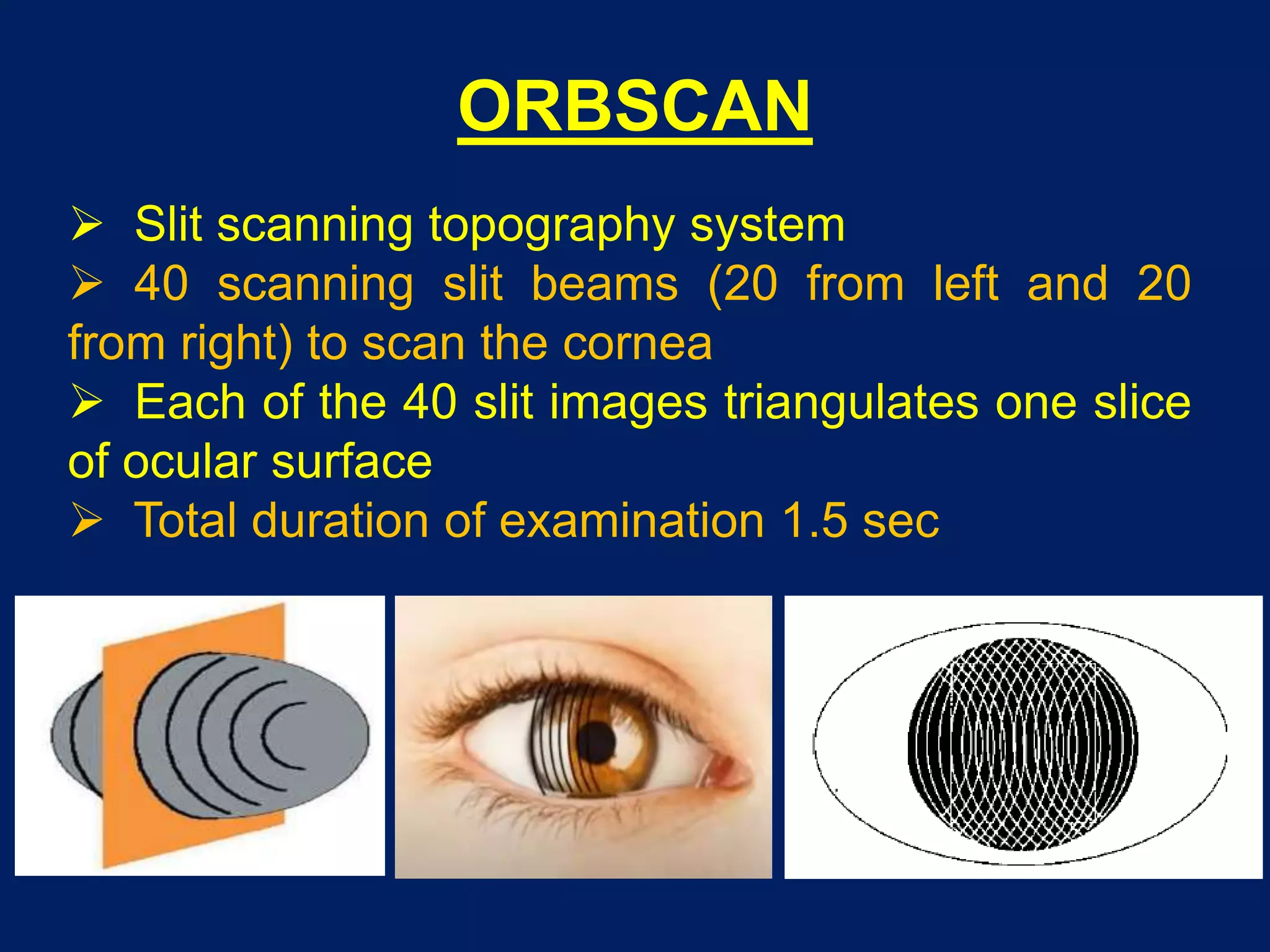 ORBSCAN

➢ Slit scanning topography system

➢ 40 scanning slit beams (20 from left and 20 from right) to scan the cornea

➢ Each of the 40 slit images triangulates one slice of ocular surface

➢ Total duration of examination 1.5 sec